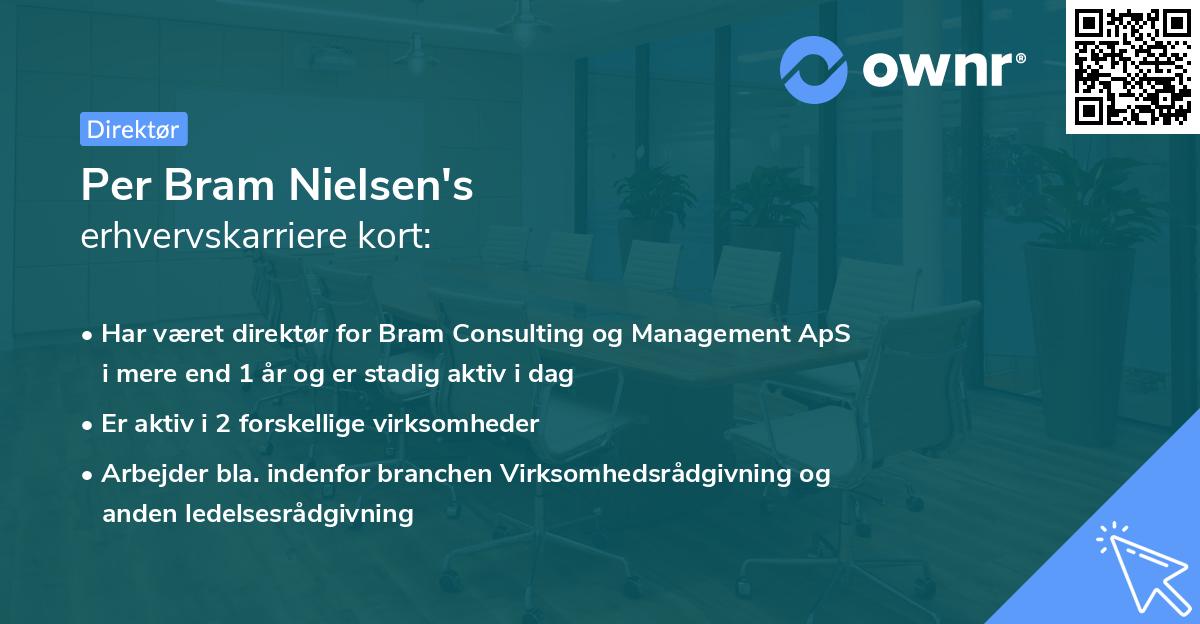 ownr®

Direktør

Per Bram Nielsen's
erhvervskarriere kort:

• Har været direktør for Bram Consulting og Management ApS i mere end 1 år og er stadig aktiv i dag
• Er aktiv i 2 forskellige virksomheder
• Arbejder bla. indenfor branchen Virksomhedsrådgivning og anden ledelsesrådgivning